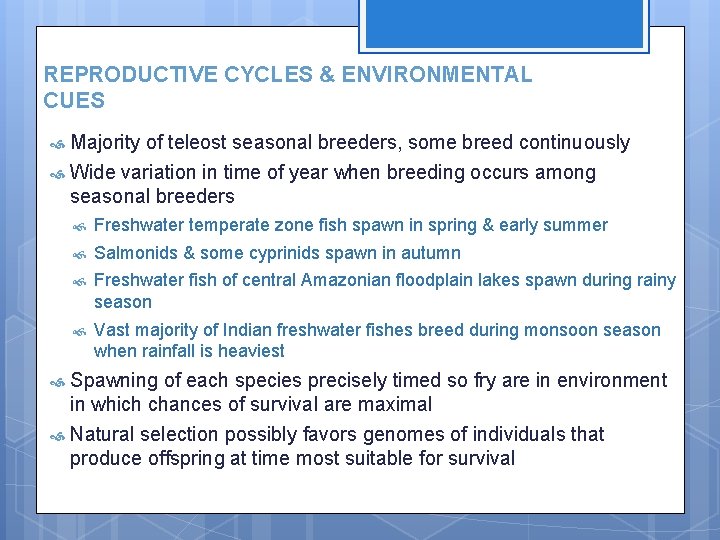 REPRODUCTIVE CYCLES & ENVIRONMENTAL CUES

Majority of teleost seasonal breeders, some breed continuously

Wide variation in time of year when breeding occurs among seasonal breeders

Freshwater temperate zone fish spawn in spring & early summer

Salmonids & some cyprinids spawn in autumn

Freshwater fish of central Amazonian floodplain lakes spawn during rainy season

Vast majority of Indian freshwater fishes breed during monsoon season when rainfall is heaviest

Spawning of each species precisely timed so fry are in environment in which chances of survival are maximal

Natural selection possibly favors genomes of individuals that produce offspring at time most suitable for survival